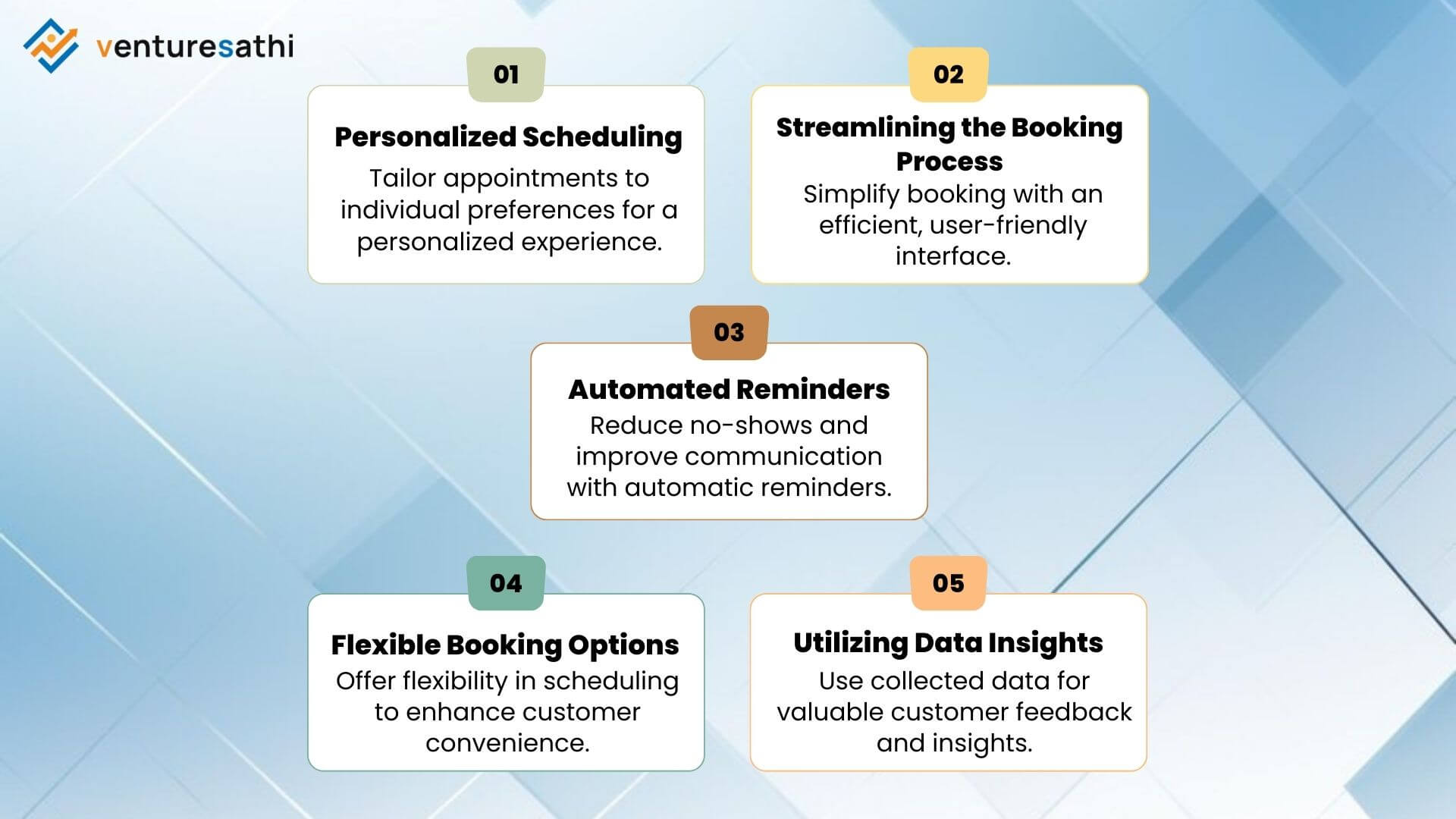 venturesathi

01

Personalized Scheduling

Tailor appointments to individual preferences for a personalized experience.

02

Streamlining the Booking Process

Simplify booking with an efficient, user-friendly interface.

03

Automated Reminders

Reduce no-shows and improve communication with automatic reminders.

04

Flexible Booking Options

Offer flexibility in scheduling to enhance customer convenience.

05

Utilizing Data Insights

Use collected data for valuable customer feedback and insights.